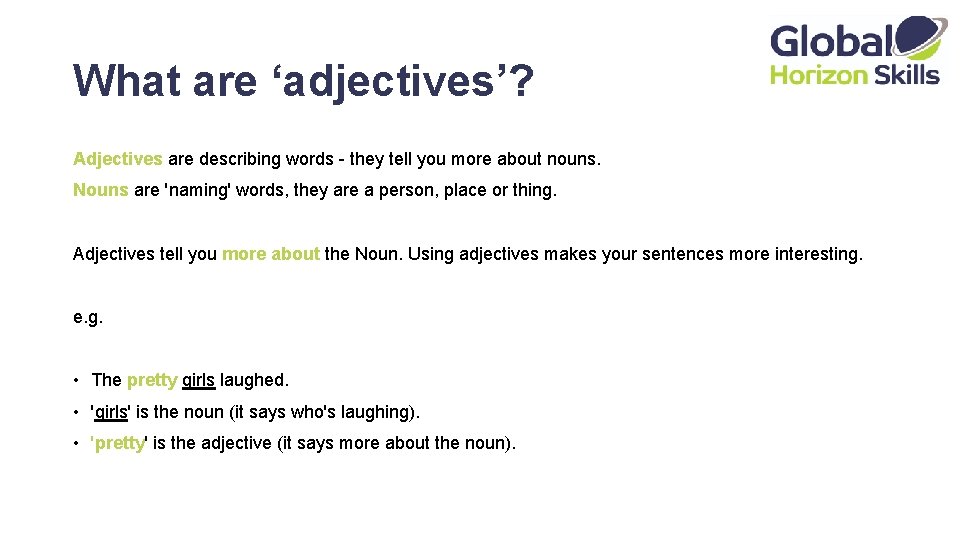 Global Horizon Skills

What are ‘adjectives’?

Adjectives are describing words - they tell you more about nouns.

Nouns are 'naming' words, they are a person, place or thing.

Adjectives tell you more about the Noun. Using adjectives makes your sentences more interesting.

e.g.

• The pretty girls laughed.
• 'girls' is the noun (it says who's laughing).
• 'pretty' is the adjective (it says more about the noun).